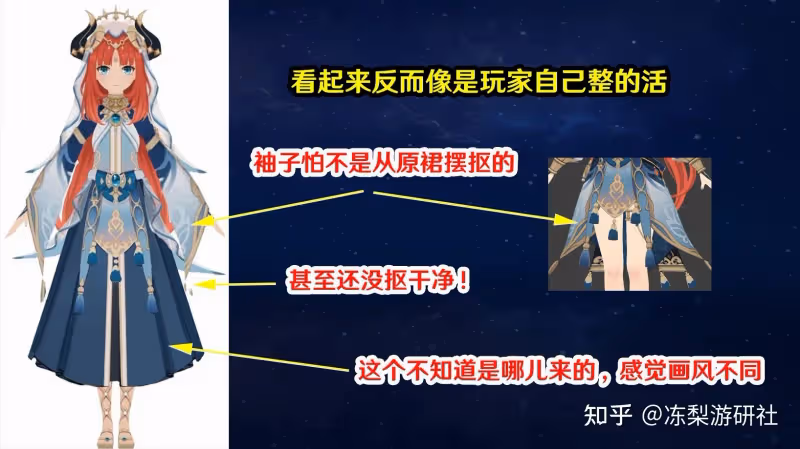 看起来反而像是玩家自己整的活

袖子怕不是从原裙摆抠的

甚至还没抠干净！

这个不知道是哪儿来的，感觉画风不同

知乎 @冻梨游研社